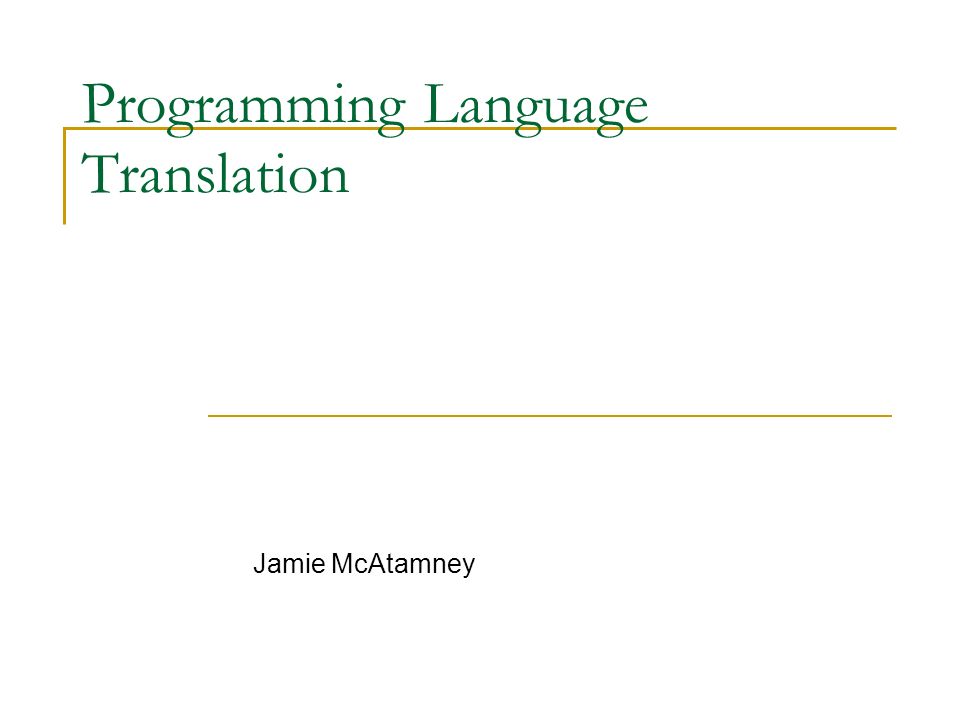 Programming Language Translation

Jamie McAtamney